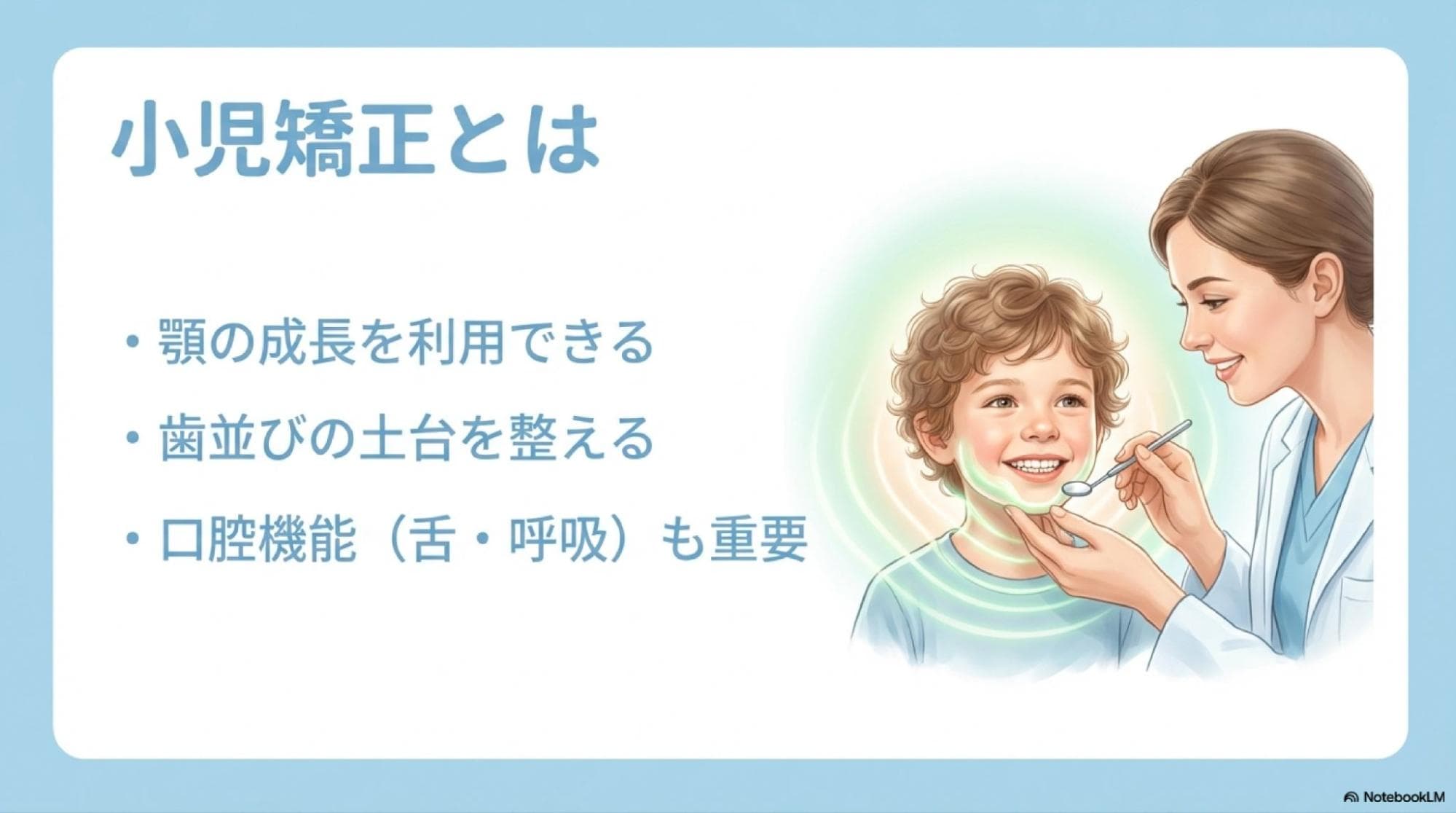 小児矯正とは

・顎の成長を利用できる

・歯並びの土台を整える

・口腔機能（舌・呼吸）も重要

NotebookLM